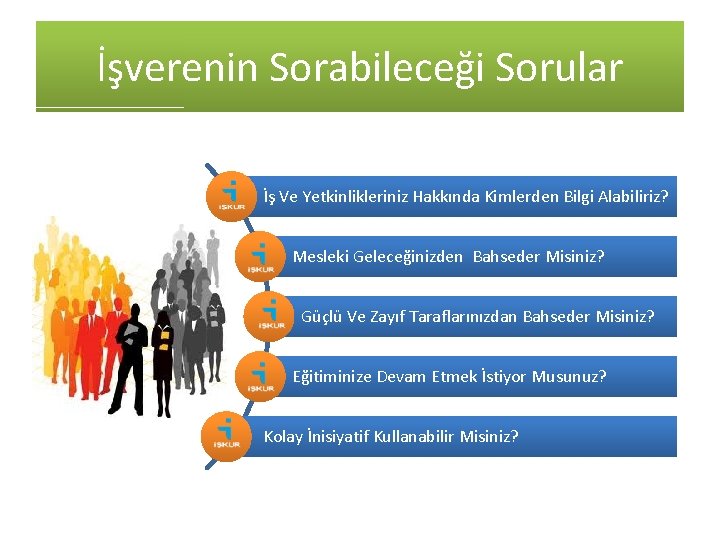 İşverenin Sorabileceği Sorular

İŞKUR
İş Ve Yetkinlikleriniz Hakkında Kimlerden Bilgi Alabiliriz?

İŞKUR
Mesleki Geleceğinizden Bahseder Misiniz?

İŞKUR
Güçlü Ve Zayıf Taraflarınızdan Bahseder Misiniz?

İŞKUR
Eğitiminize Devam Etmek İstiyor Musunuz?

İŞKUR
Kolay İnisiyatif Kullanabilir Misiniz?